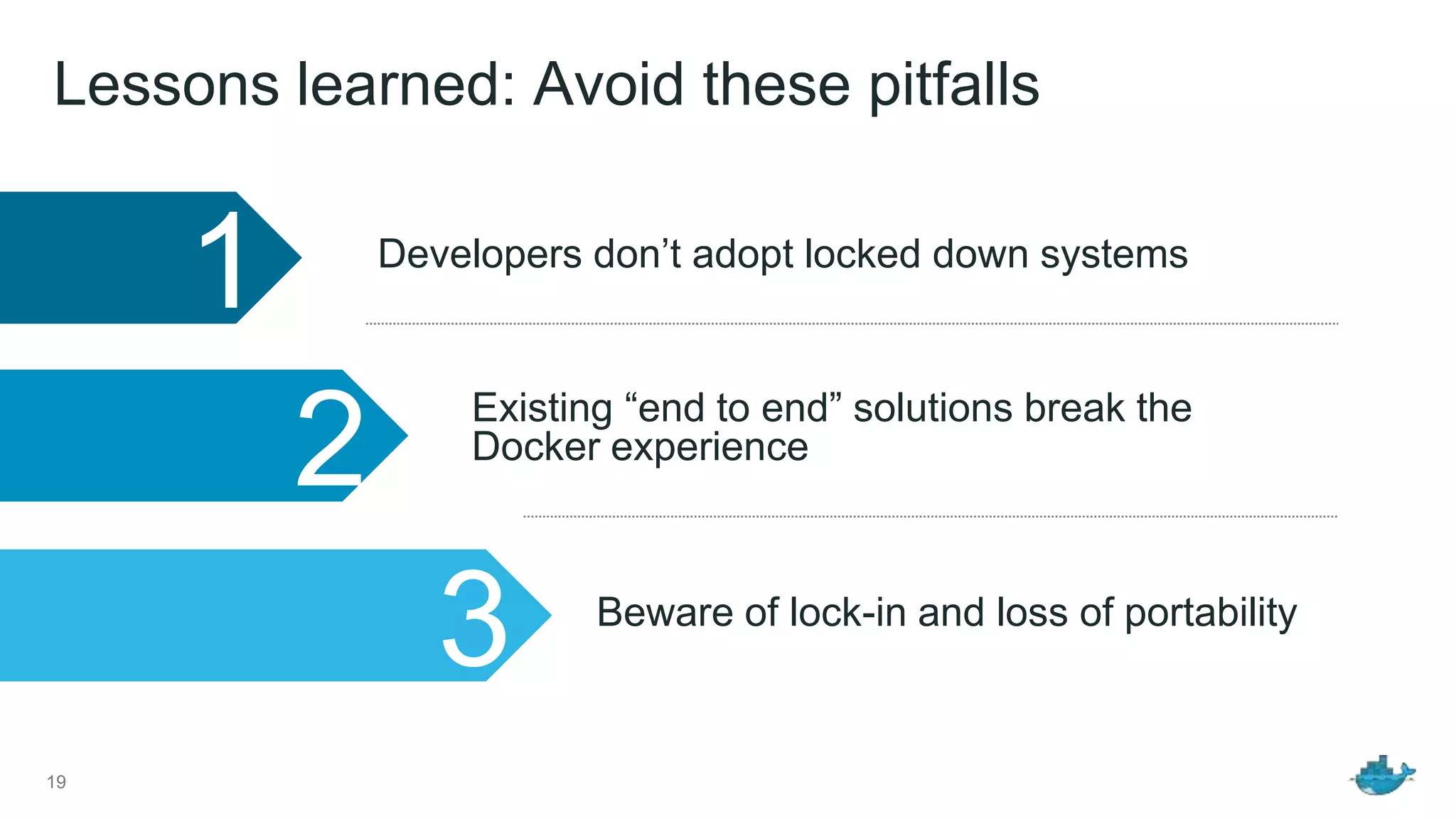 Lessons learned: Avoid these pitfalls

1

Developers don’t adopt locked down systems

2

Existing “end to end” solutions break the Docker experience

3

Beware of lock-in and loss of portability

19